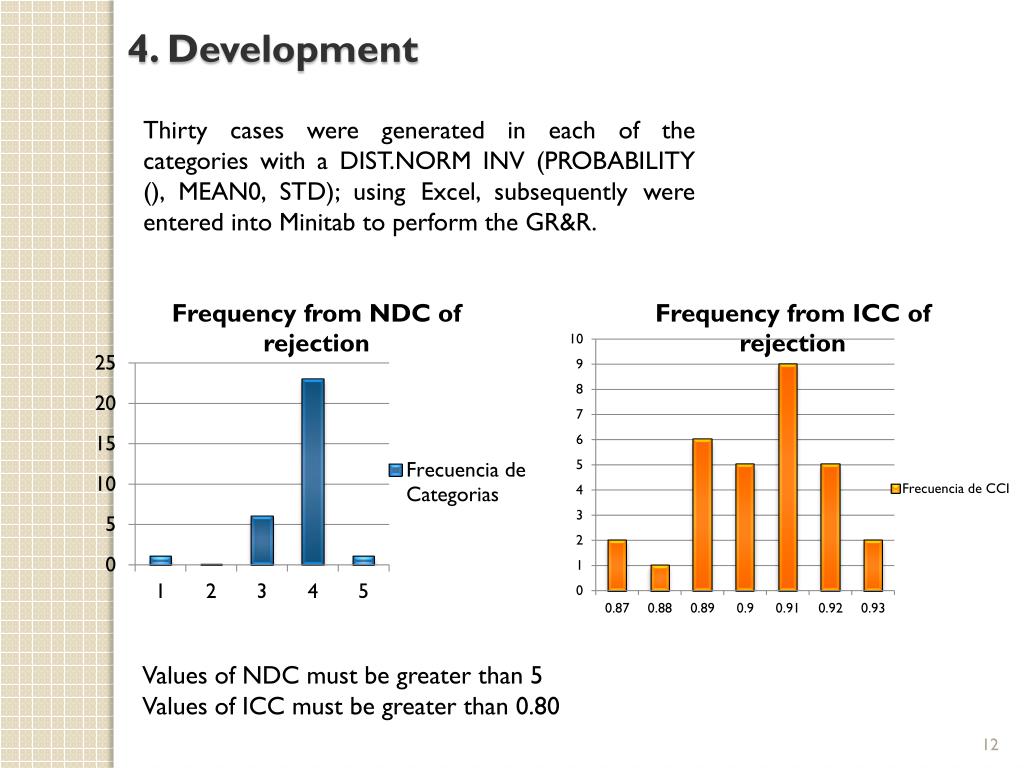 4. Development

Thirty cases were generated in each of the categories with a DIST.NORM INV (PROBABILITY (), MEAN0, STD); using Excel, subsequently were entered into Minitab to perform the GR&R.

Frequency from NDC of rejection

25
20
15
10
5
0
1 2 3 4 5

Frecuencia de Categorias

Frequency from ICC of rejection

10
9
8
7
6
5
4
3
2
1
0
0.87 0.88 0.89 0.9 0.91 0.92 0.93

Frecuencia de CCI

Values of NDC must be greater than 5
Values of ICC must be greater than 0.80

12